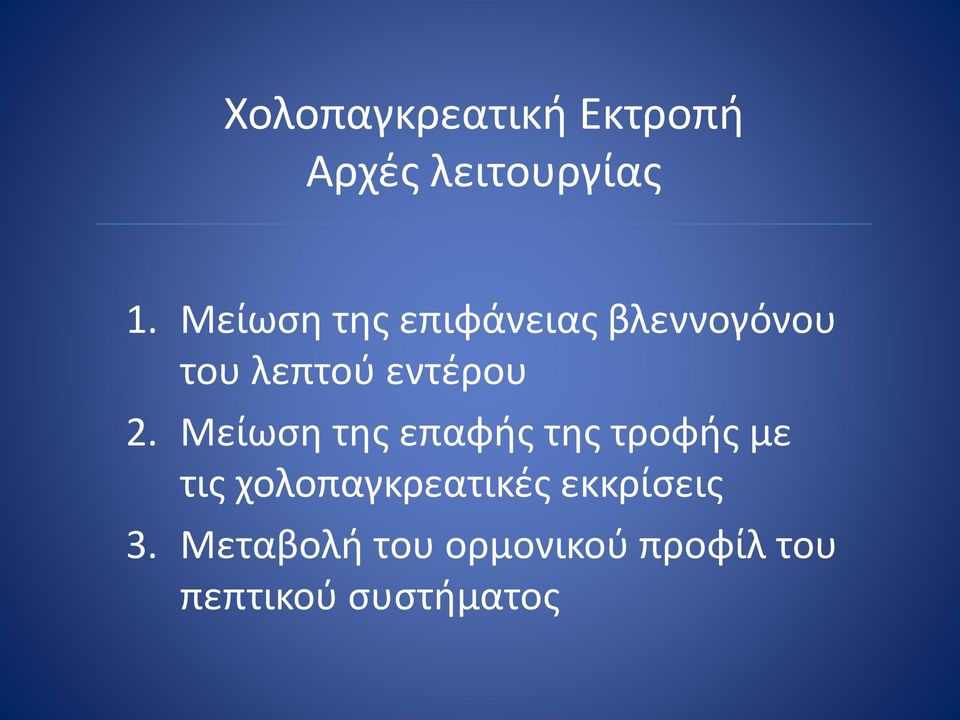 Χολοπαγκρεατική Εκτροπή
Αρχές λειτουργίας

1. Μείωση της επιφάνειας βλεννογόνου του λεπτού εντέρου
2. Μείωση της επαφής της τροφής με τις χολοπαγκρεατικές εκκρίσεις
3. Μεταβολή του ορμονικού προφίλ του πεπτικού συστήματος